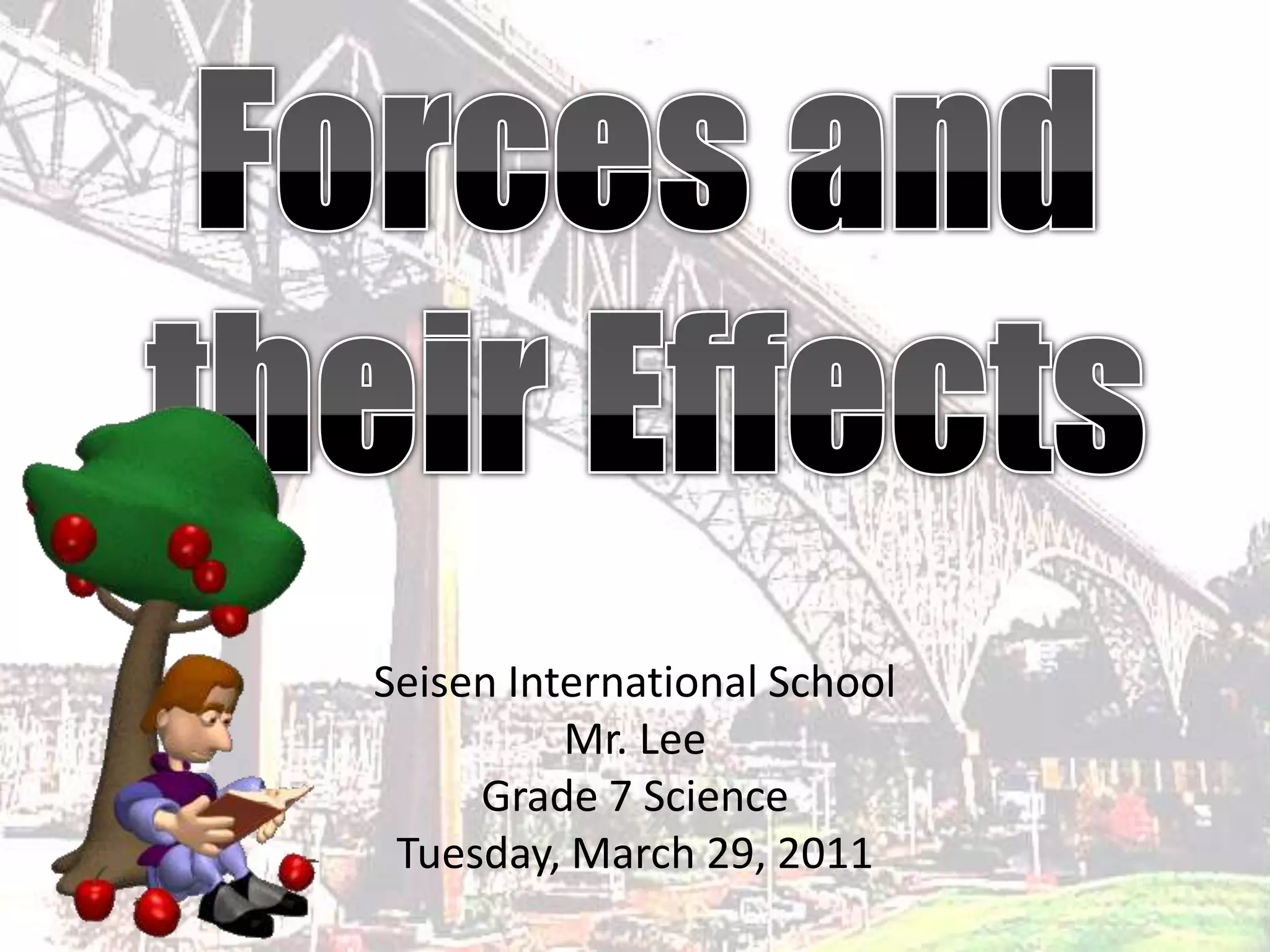 Forces and their Effects

Seisen International School
Mr. Lee
Grade 7 Science
Tuesday, March 29, 2011